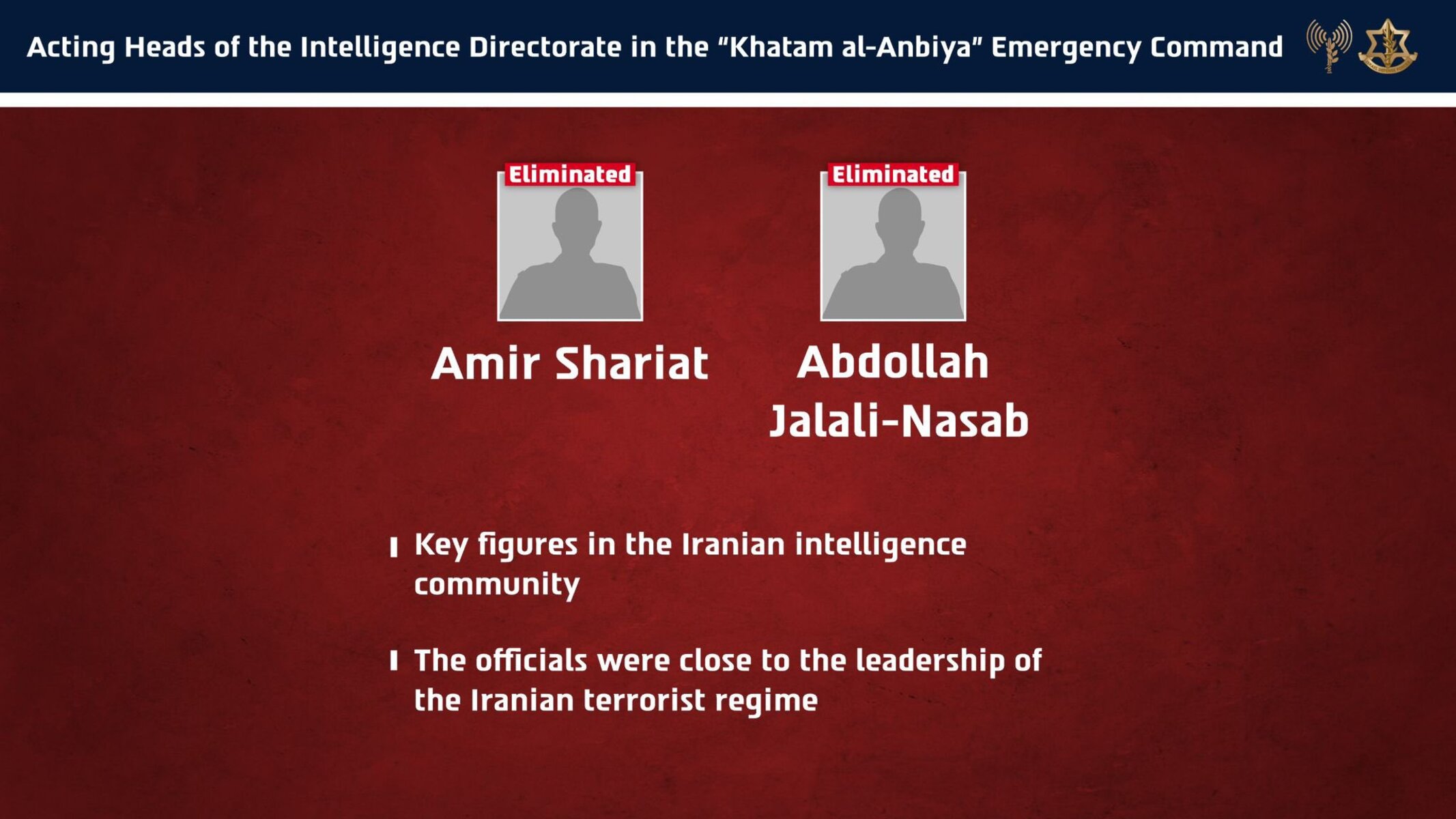 Acting Heads of the Intelligence Directorate in the “Khatam al-Anbiya” Emergency Command

Eliminated

Amir Shariat

Eliminated

Abdollah Jalali-Nasab

Key figures in the Iranian intelligence community

The officials were close to the leadership of the Iranian terrorist regime